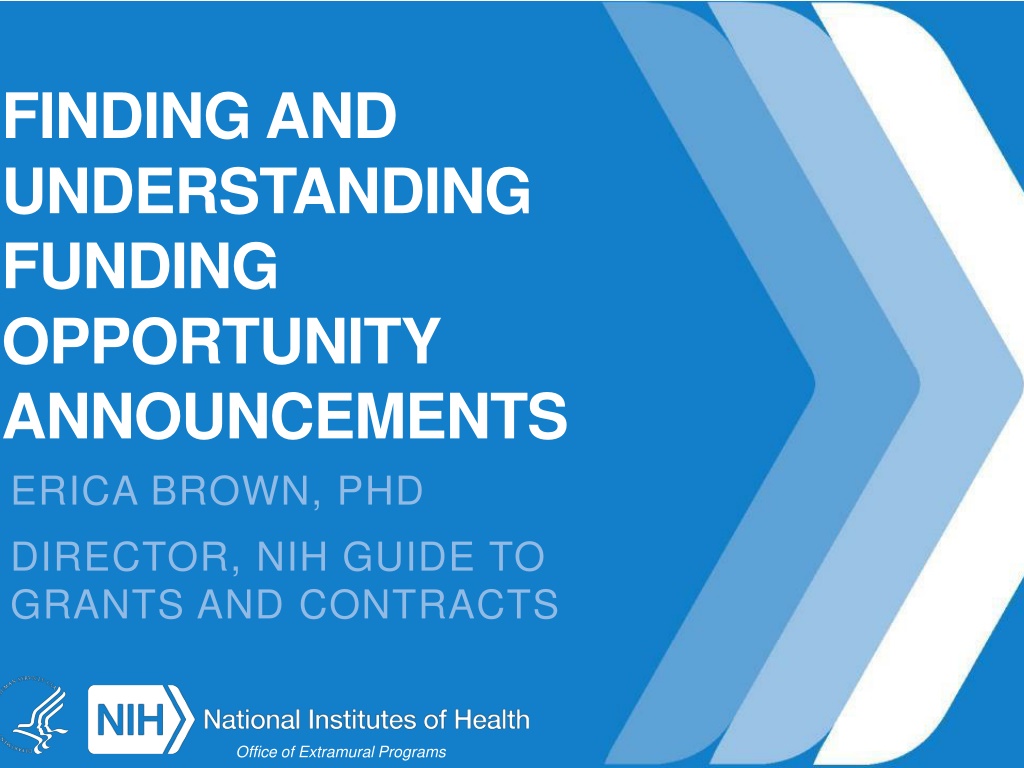 FINDING AND UNDERSTANDING FUNDING OPPORTUNITY ANNOUNCEMENTS

ERICA BROWN, PHD

DIRECTOR, NIH GUIDE TO GRANTS AND CONTRACTS

NIH National Institutes of Health

Office of Extramural Programs